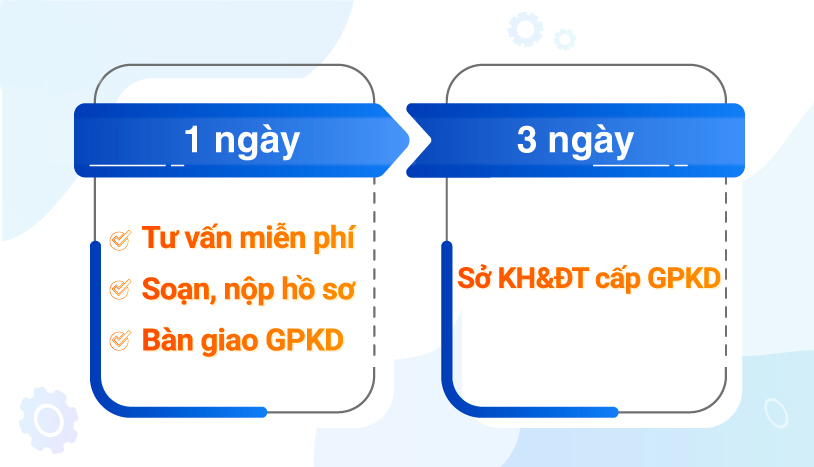 1 ngày

Tư vấn miễn phí

Soạn, nộp hồ sơ

Bàn giao GPKD

3 ngày

Sở KH&ĐT cấp GPKD